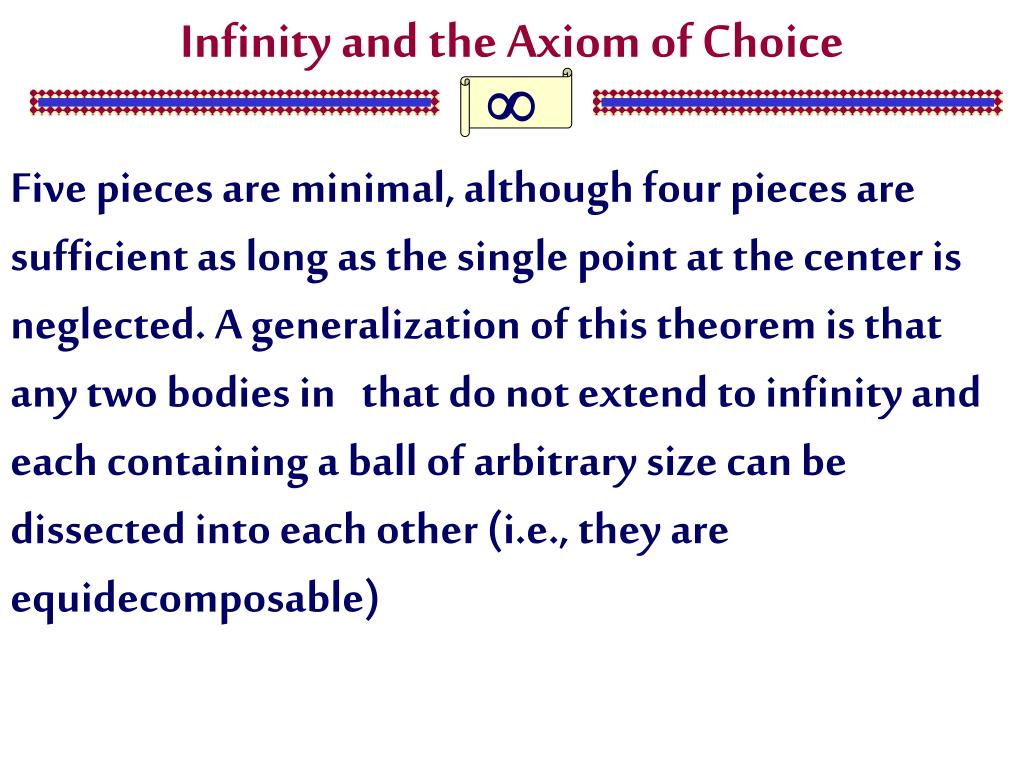 Infinity and the Axiom of Choice

$\infty$

Five pieces are minimal, although four pieces are sufficient as long as the single point at the center is neglected. A generalization of this theorem is that any two bodies in that do not extend to infinity and each containing a ball of arbitrary size can be dissected into each other (i.e., they are equidecomposable)